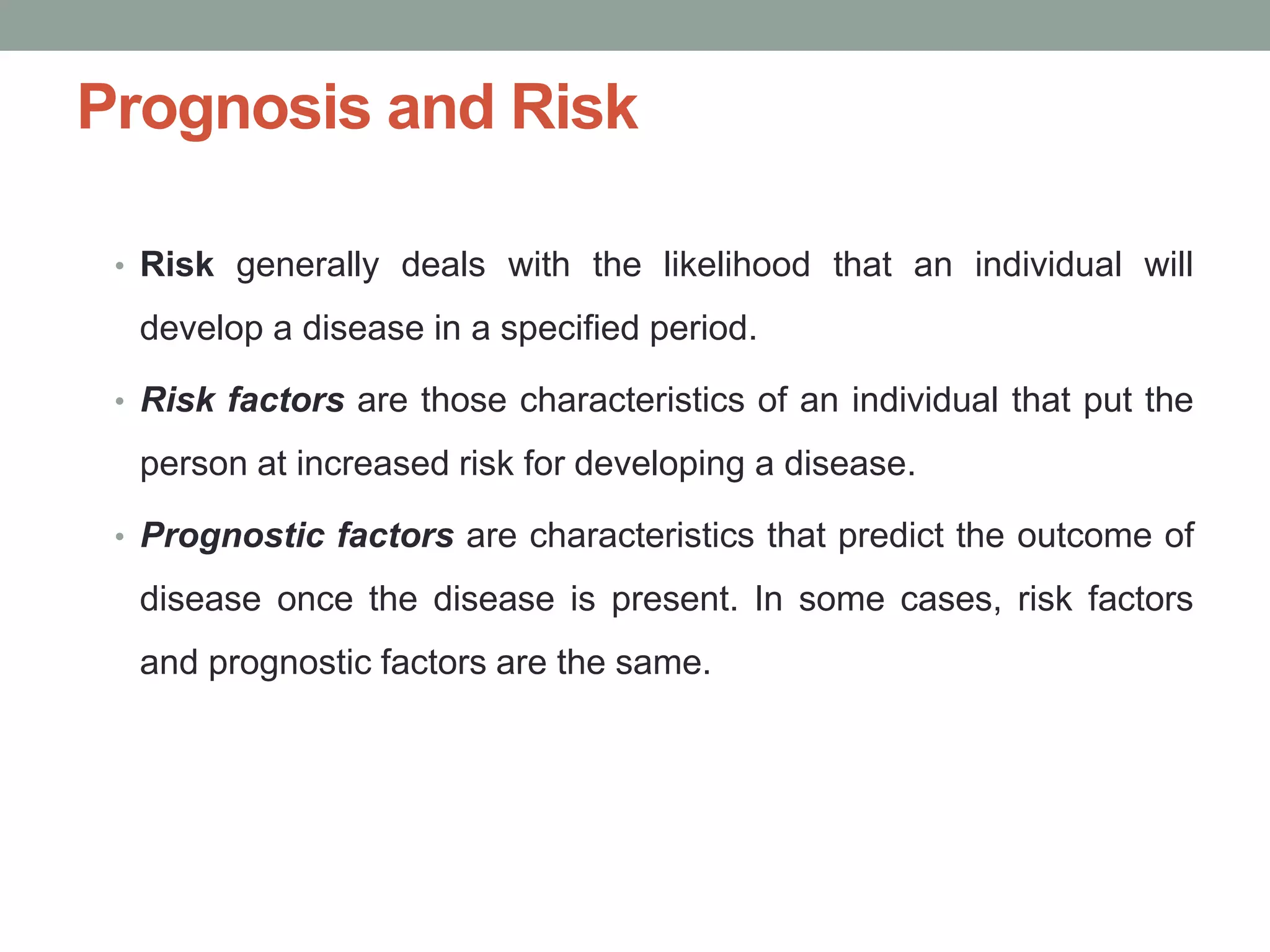 Prognosis and Risk

• Risk generally deals with the likelihood that an individual will develop a disease in a specified period.

• Risk factors are those characteristics of an individual that put the person at increased risk for developing a disease.

• Prognostic factors are characteristics that predict the outcome of disease once the disease is present. In some cases, risk factors and prognostic factors are the same.